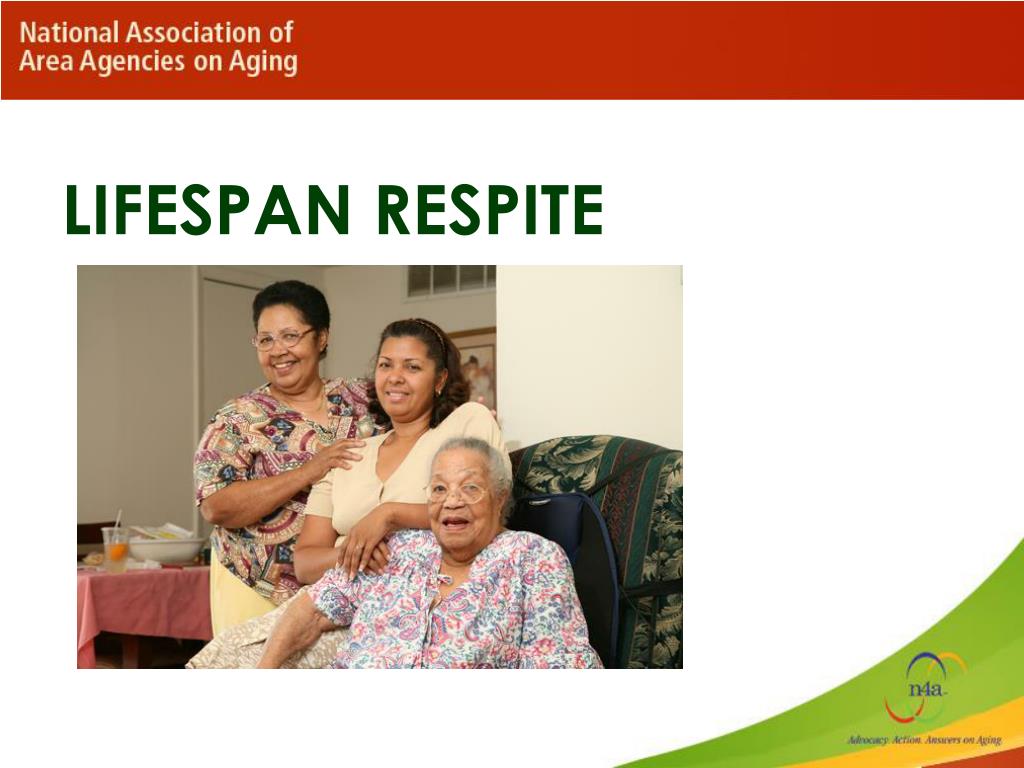 National Association of
Area Agencies on Aging

LIFESPAN RESPITE

n4a

Advocacy. Action. Answers on Aging